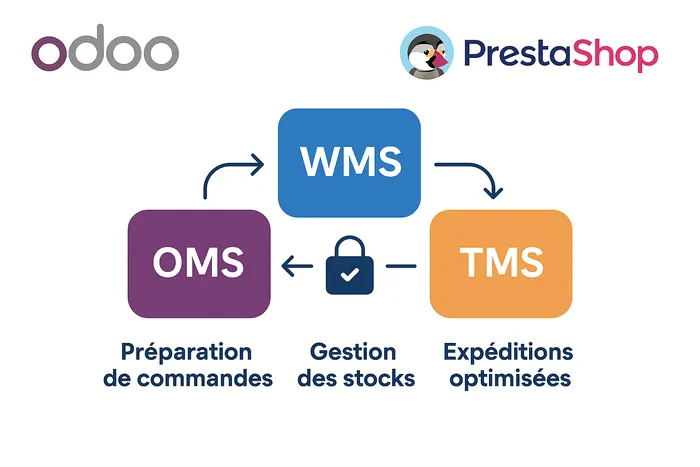 odoo

PrestaShop

WMS

OMS

TMS

Préparation de commandes

Gestion des stocks

Expéditions optimisées